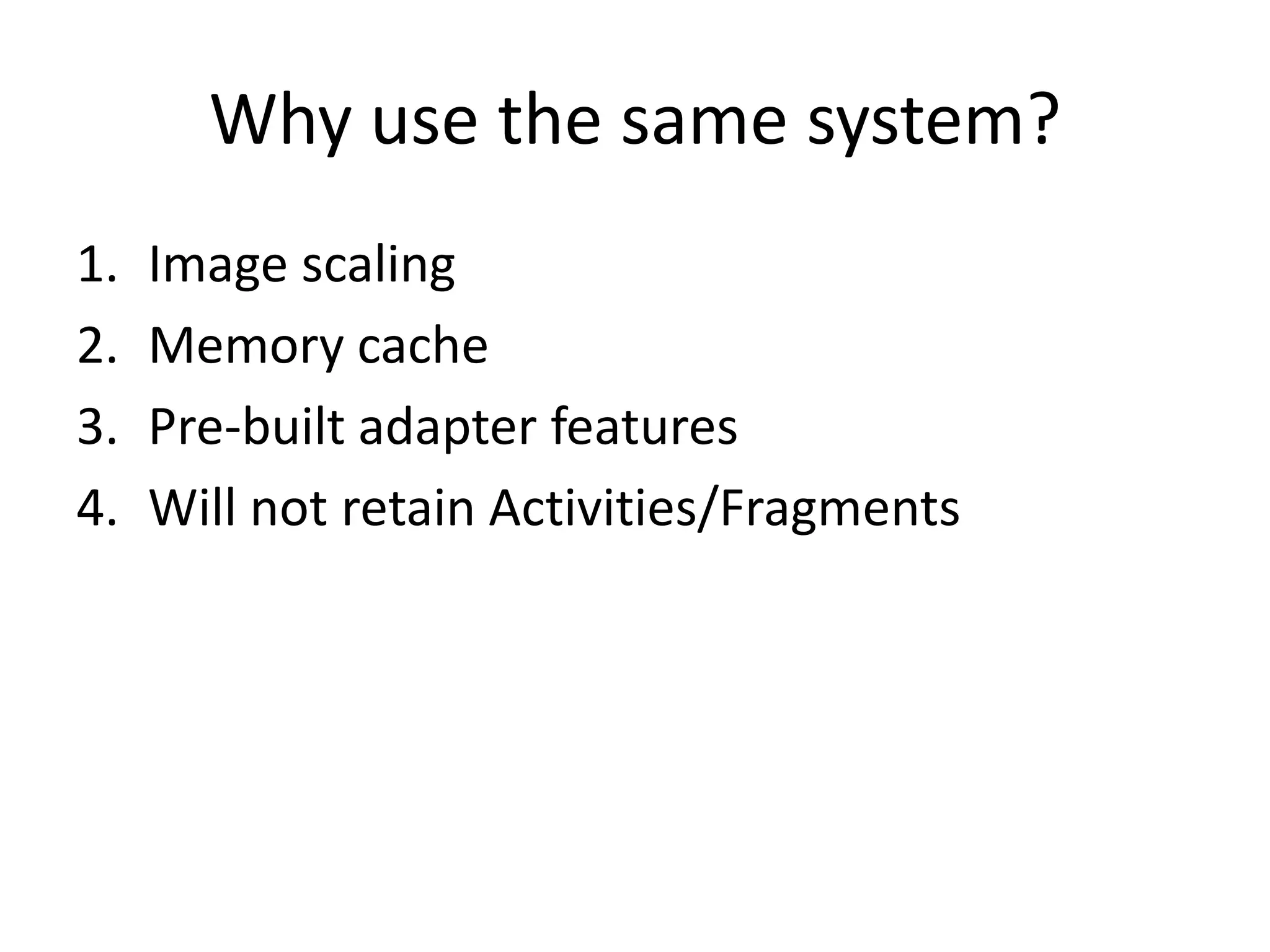 Why use the same system?

1. Image scaling
2. Memory cache
3. Pre-built adapter features
4. Will not retain Activities/Fragments